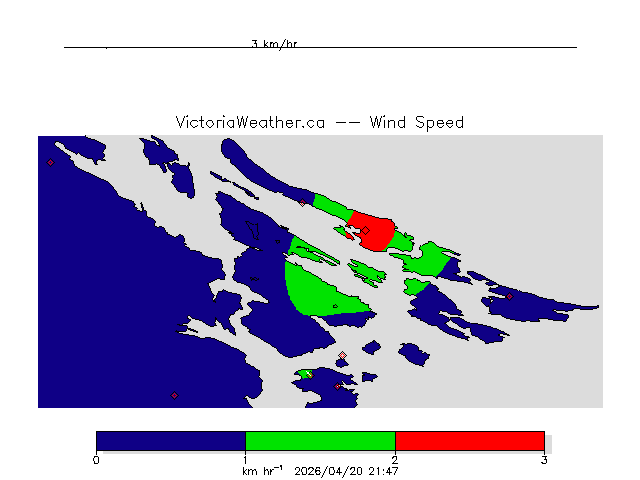 3 km/hr

VictoriaWeather.ca -- Wind Speed

0 1 2 3

km hr$^{-1}$ 2026/04/20 21:47